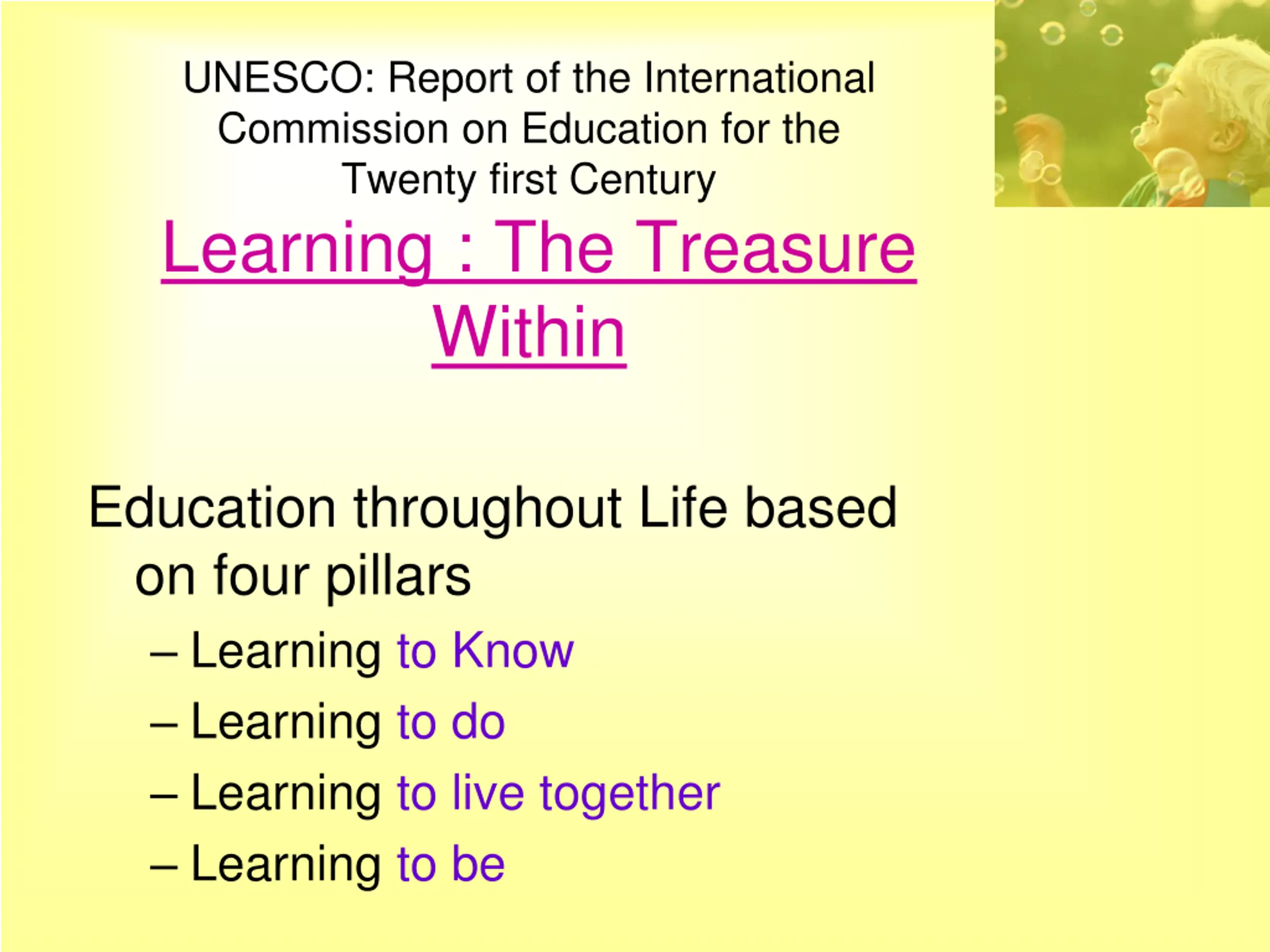 UNESCO: Report of the International Commission on Education for the Twenty first Century

Learning : The Treasure Within

Education throughout Life based on four pillars

– Learning to Know
– Learning to do
– Learning to live together
– Learning to be